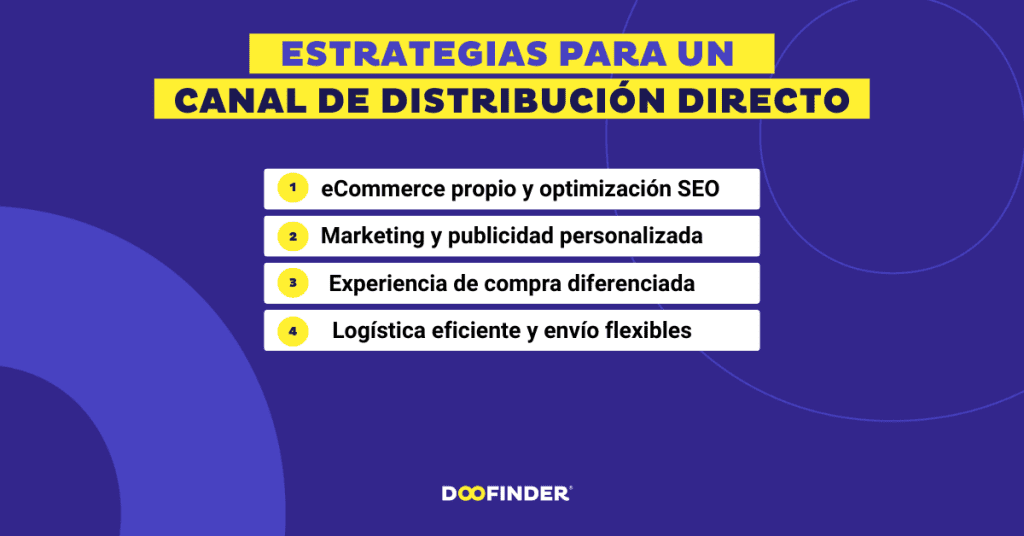 ESTRATEGIAS PARA UN
CANAL DE DISTRIBUCIÓN DIRECTO

1 eCommerce propio y optimización SEO

2 Marketing y publicidad personalizada

3 Experiencia de compra diferenciada

4 Logística eficiente y envío flexibles

DOOFINDER